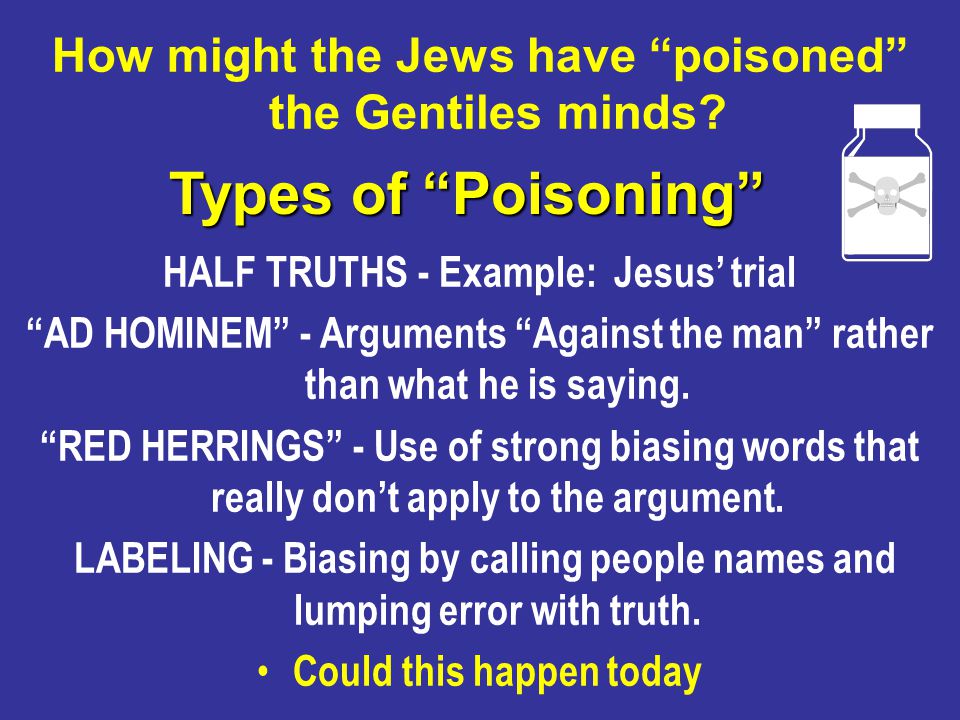 How might the Jews have “poisoned” the Gentiles minds?

Types of “Poisoning”

HALF TRUTHS - Example: Jesus’ trial

“AD HOMINEM” - Arguments “Against the man” rather than what he is saying.

“RED HERRINGS” - Use of strong biasing words that really don’t apply to the argument.

LABELING - Biasing by calling people names and lumping error with truth.

• Could this happen today